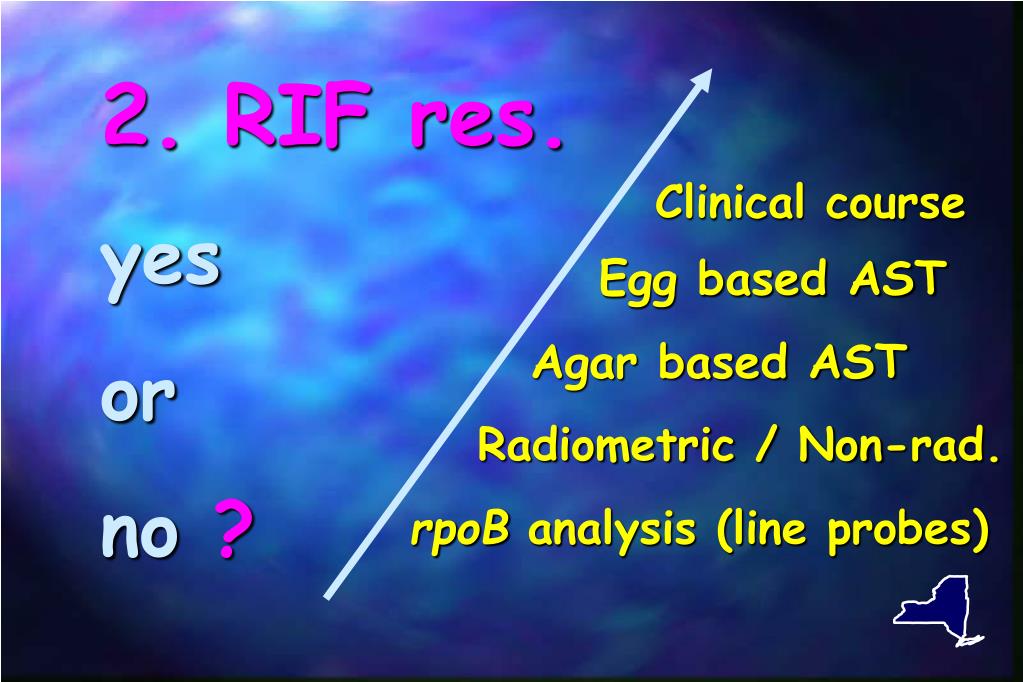 2. RIF res.

yes

or

no ?

Clinical course

Egg based AST

Agar based AST

Radiometric / Non-rad.

rpoB analysis (line probes)